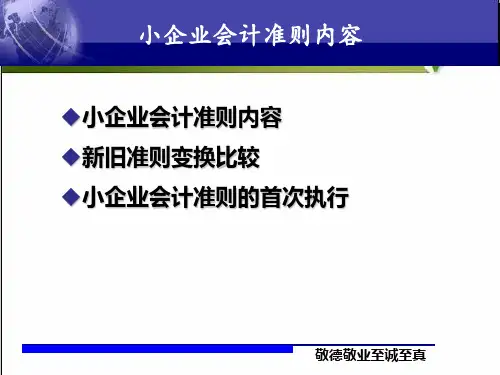 小企业会计准则内容

◆小企业会计准则内容
◆新旧准则变换比较
◆小企业会计准则的首次执行

敬德敬业至诚至真